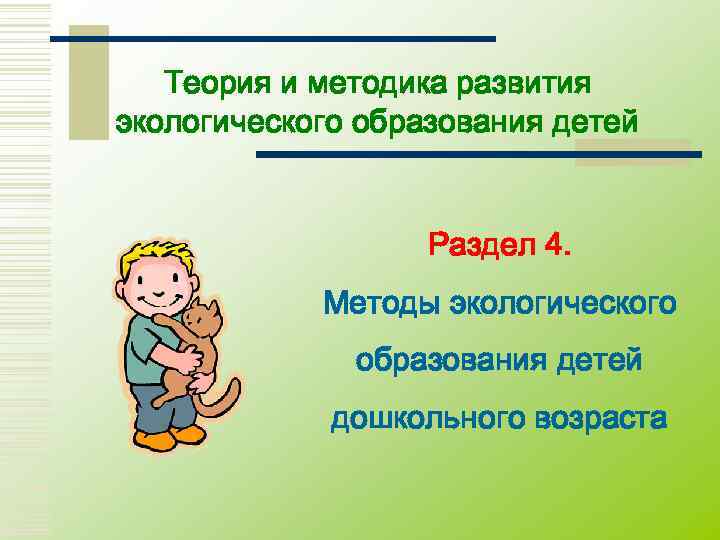 Теория и методика развития экологического образования детей

Раздел 4.

Методы экологического образования детей дошкольного возраста